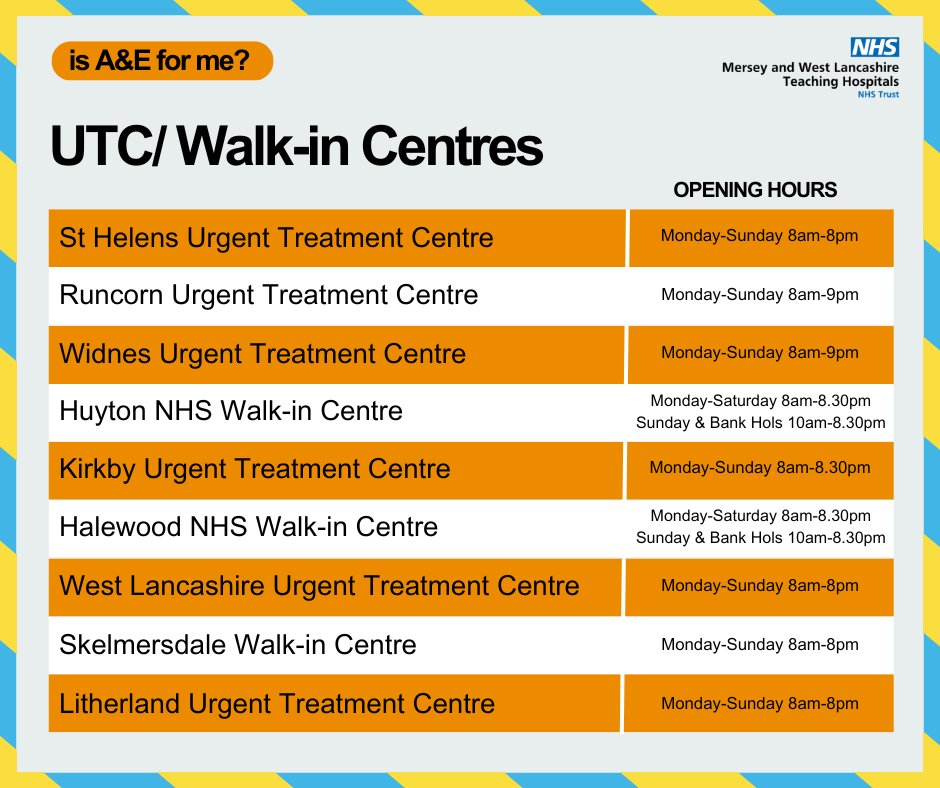 is A&E for me?

NHS
Mersey and West Lancashire Teaching Hospitals
NHS Trust

UTC/ Walk-in Centres

| | OPENING HOURS |
|---|---|
| St Helens Urgent Treatment Centre | Monday-Sunday 8am-8pm |
| Runcorn Urgent Treatment Centre | Monday-Sunday 8am-9pm |
| Widnes Urgent Treatment Centre | Monday-Sunday 8am-9pm |
| Huyton NHS Walk-in Centre | Monday-Saturday 8am-8.30pm Sunday & Bank Hols 10am-8.30pm |
| Kirkby Urgent Treatment Centre | Monday-Sunday 8am-8.30pm |
| Halewood NHS Walk-in Centre | Monday-Saturday 8am-8.30pm Sunday & Bank Hols 10am-8.30pm |
| West Lancashire Urgent Treatment Centre | Monday-Sunday 8am-8pm |
| Skelmersdale Walk-in Centre | Monday-Sunday 8am-8pm |
| Litherland Urgent Treatment Centre | Monday-Sunday 8am-8pm |